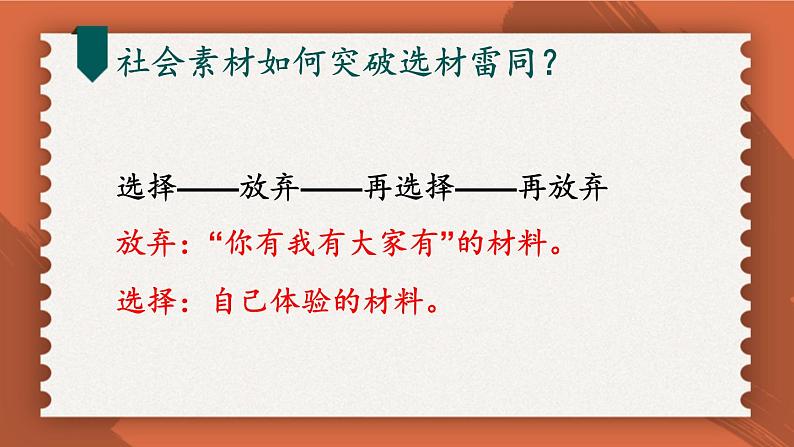 社会素材如何突破选材雷同？

选择——放弃——再选择——再放弃

放弃：“你有我有大家有”的材料。

选择：自己体验的材料。